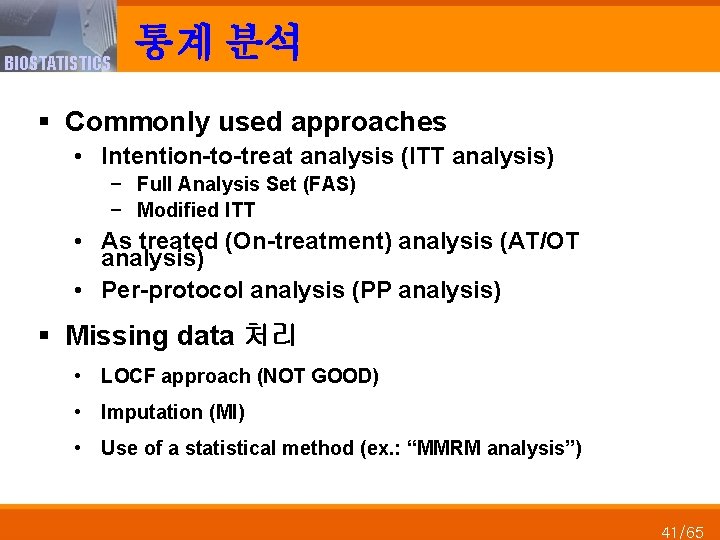 BIOSTATISTICS

통계 분석

▪ Commonly used approaches
• Intention-to-treat analysis (ITT analysis)
− Full Analysis Set (FAS)
− Modified ITT
• As treated (On-treatment) analysis (AT/OT analysis)
• Per-protocol analysis (PP analysis)

▪ Missing data 처리
• LOCF approach (NOT GOOD)
• Imputation (MI)
• Use of a statistical method (ex.: “MMRM analysis”)

41/65